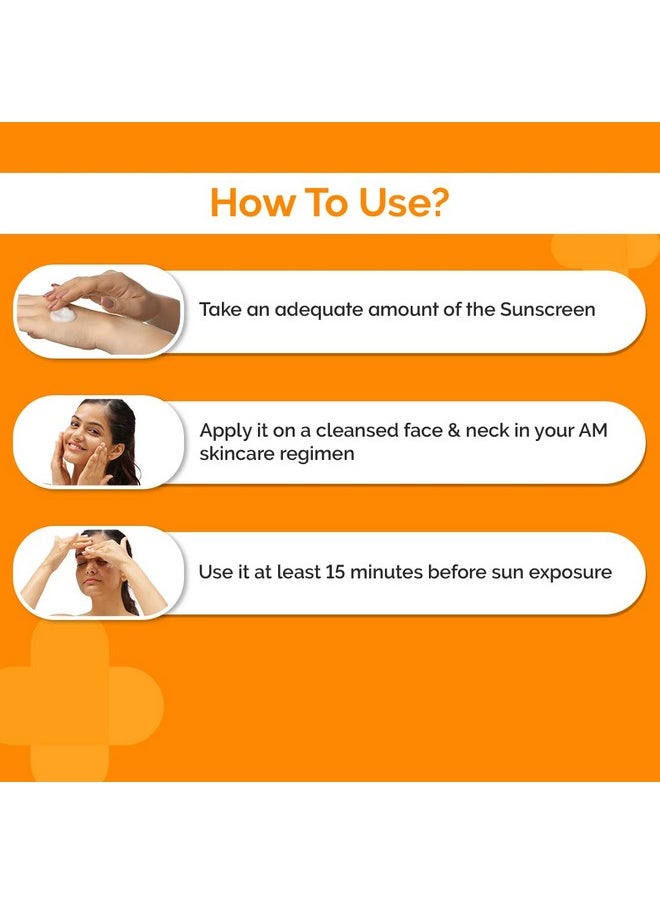 How To Use?

Take an adequate amount of the Sunscreen

Apply it on a cleansed face & neck in your AM skincare regimen

Use it at least 15 minutes before sun exposure